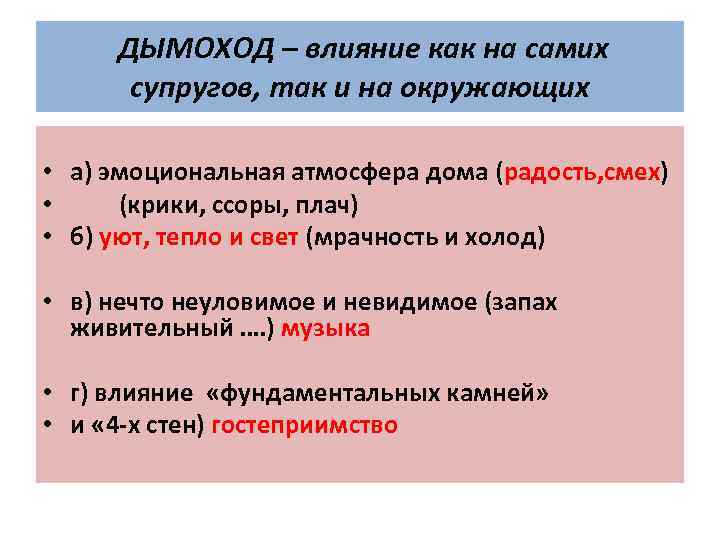 ДЫМОХОД – влияние как на самих супругов, так и на окружающих

• а) эмоциональная атмосфера дома (радость,смех)
• (крики, ссоры, плач)
• б) уют, тепло и свет (мрачность и холод)

• в) нечто неуловимое и невидимое (запах живительный ….) музыка

• г) влияние «фундаментальных камней»
• и «4-х стен) гостеприимство